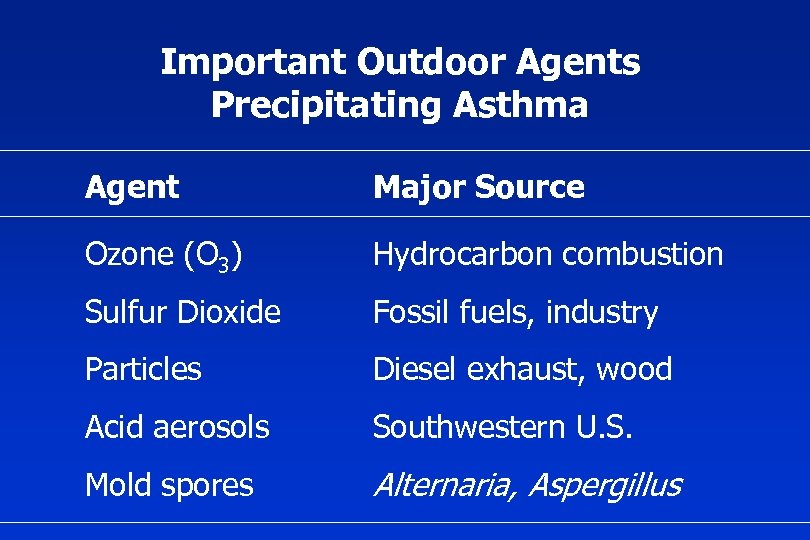 Important Outdoor Agents Precipitating Asthma

| Agent | Major Source |
|---|---|
| Ozone ($O_3$) | Hydrocarbon combustion |
| Sulfur Dioxide | Fossil fuels, industry |
| Particles | Diesel exhaust, wood |
| Acid aerosols | Southwestern U.S. |
| Mold spores | Alternaria, Aspergillus |